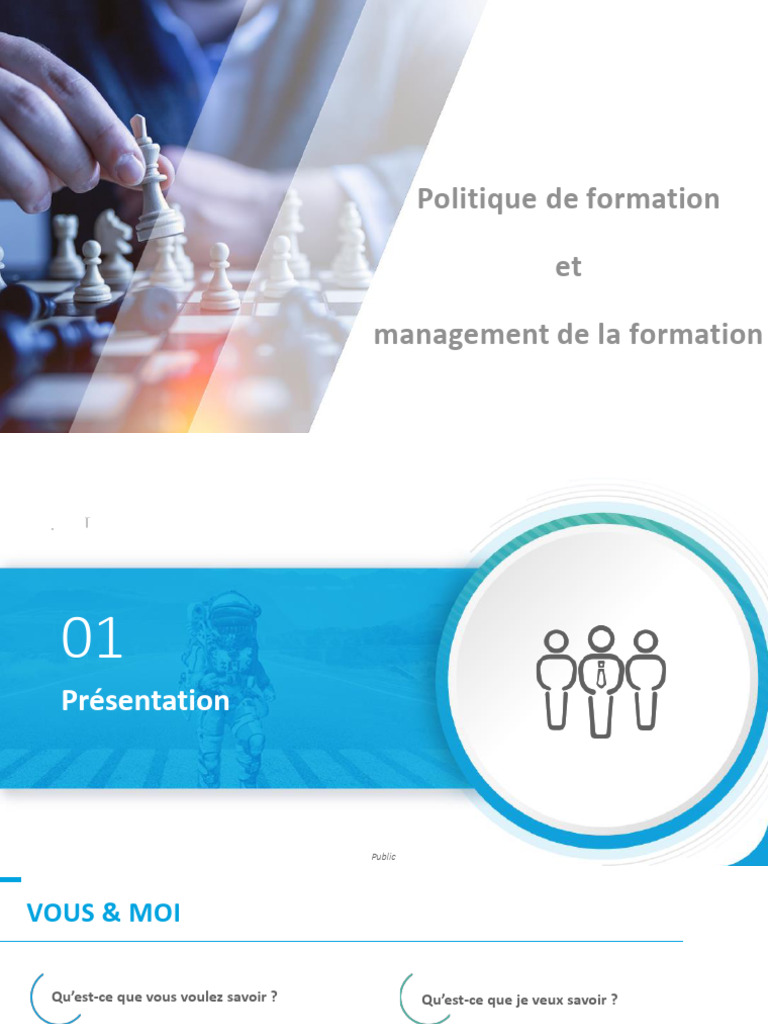 Politique de formation

et

management de la formation

01

Présentation

Public

VOUS & MOI

Qu'est-ce que vous voulez savoir ?

Qu'est-ce que je veux savoir ?